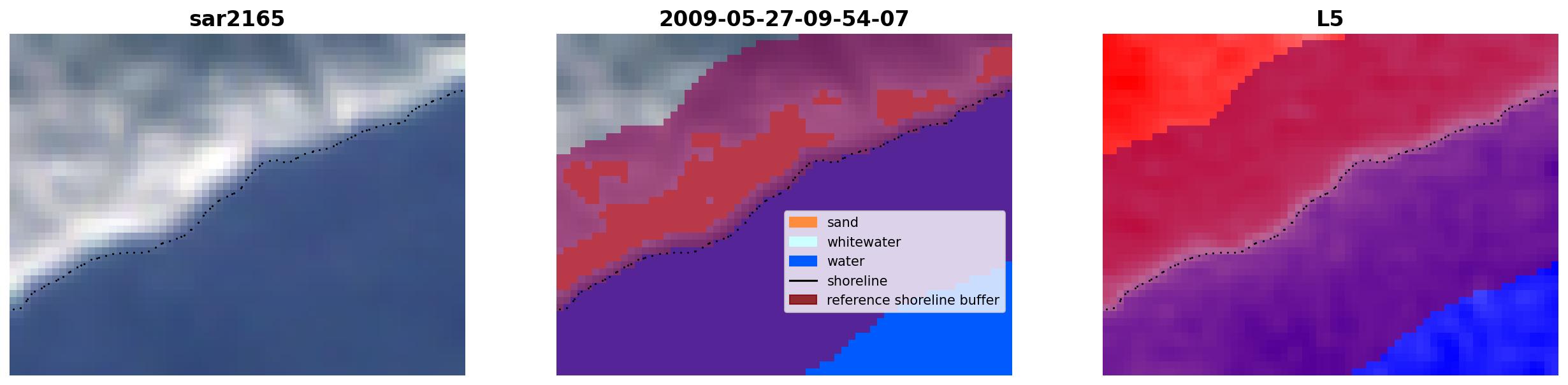 sar2165

2009-05-27-09-54-07

sand
whitewater
water
shoreline
reference shoreline buffer

L5